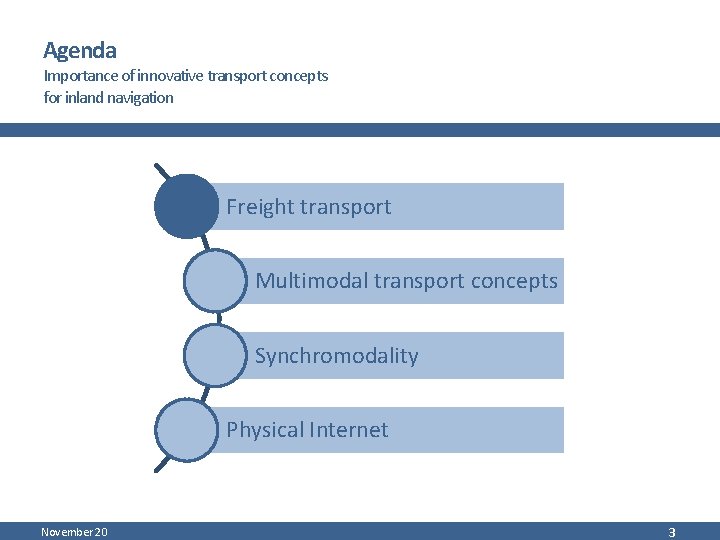 Agenda
Importance of innovative transport concepts for inland navigation

Freight transport

Multimodal transport concepts

Synchromodality

Physical Internet

November 20

3